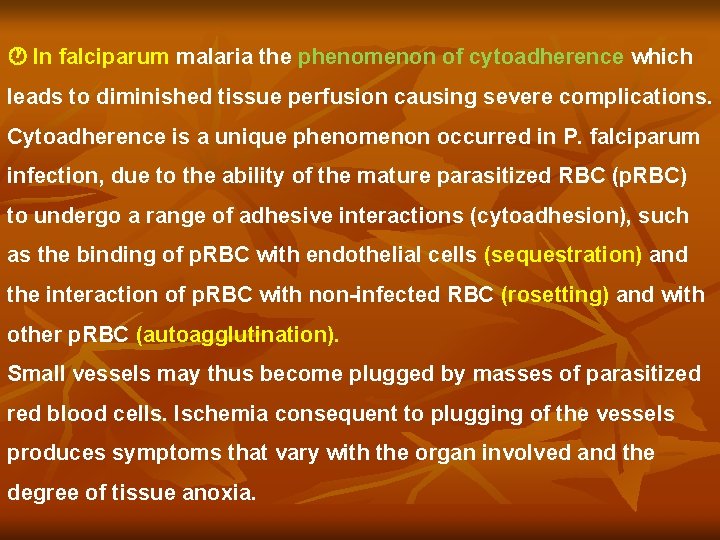 In falciparum malaria the phenomenon of cytoadherence which leads to diminished tissue perfusion causing severe complications. Cytoadherence is a unique phenomenon occurred in P. falciparum infection, due to the ability of the mature parasitized RBC (pRBC) to undergo a range of adhesive interactions (cytoadhesion), such as the binding of pRBC with endothelial cells (sequestration) and the interaction of pRBC with non-infected RBC (rosetting) and with other pRBC (autoagglutination).
Small vessels may thus become plugged by masses of parasitized red blood cells. Ischemia consequent to plugging of the vessels produces symptoms that vary with the organ involved and the degree of tissue anoxia.